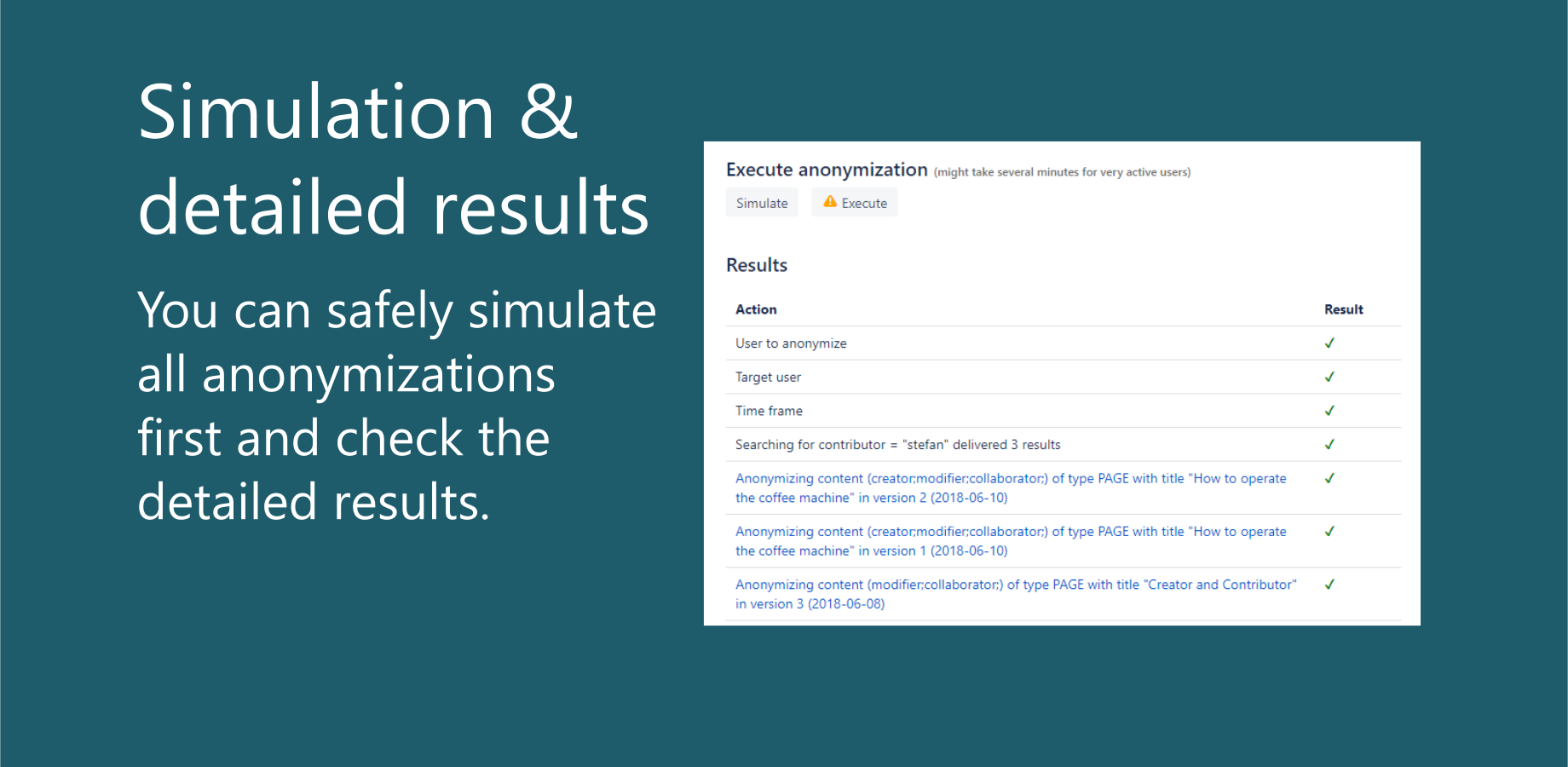 Simulation & detailed results

You can safely simulate all anonymizations first and check the detailed results.

Execute anonymization (might take several minutes for very active users)

Simulate

Execute

Results

| Action | Result |
|---|---|
| User to anonymize | ✓ |
| Target user | ✓ |
| Time frame | ✓ |
| Searching for contributor = "stefan" delivered 3 results | ✓ |
| Anonymizing content (creator;modifier;collaborator;) of type PAGE with title "How to operate the coffee machine" in version 2 (2018-06-10) | ✓ |
| Anonymizing content (creator;modifier;collaborator;) of type PAGE with title "How to operate the coffee machine" in version 1 (2018-06-10) | ✓ |
| Anonymizing content (modifier;collaborator;) of type PAGE with title "Creator and Contributor" in version 3 (2018-06-08) | ✓ |